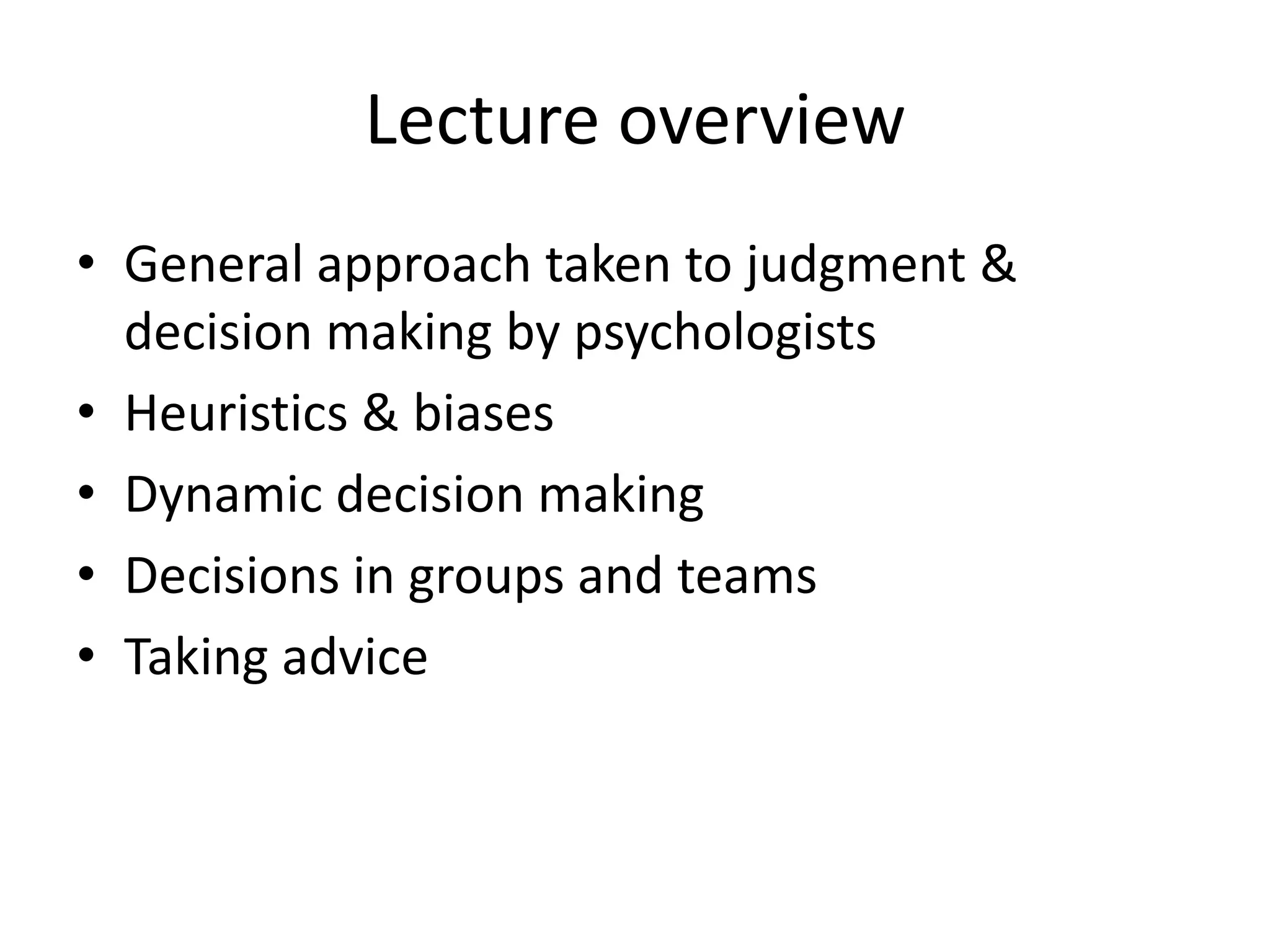 Lecture overview

• General approach taken to judgment & decision making by psychologists
• Heuristics & biases
• Dynamic decision making
• Decisions in groups and teams
• Taking advice